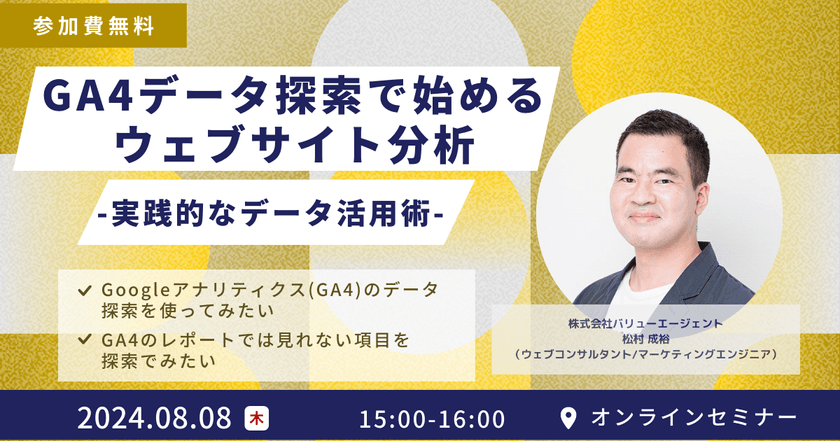 参加費無料

GA4データ探索で始めるウェブサイト分析

-実践的なデータ活用術-

✔ Googleアナリティクス(GA4)のデータ探索を使ってみたい

✔ GA4のレポートでは見れない項目を探索でみたい

株式会社バリューエージェント
松村 成裕
（ウェブコンサルタント/マーケティングエンジニア）

2024.08.08 木 15:00-16:00 オンラインセミナー